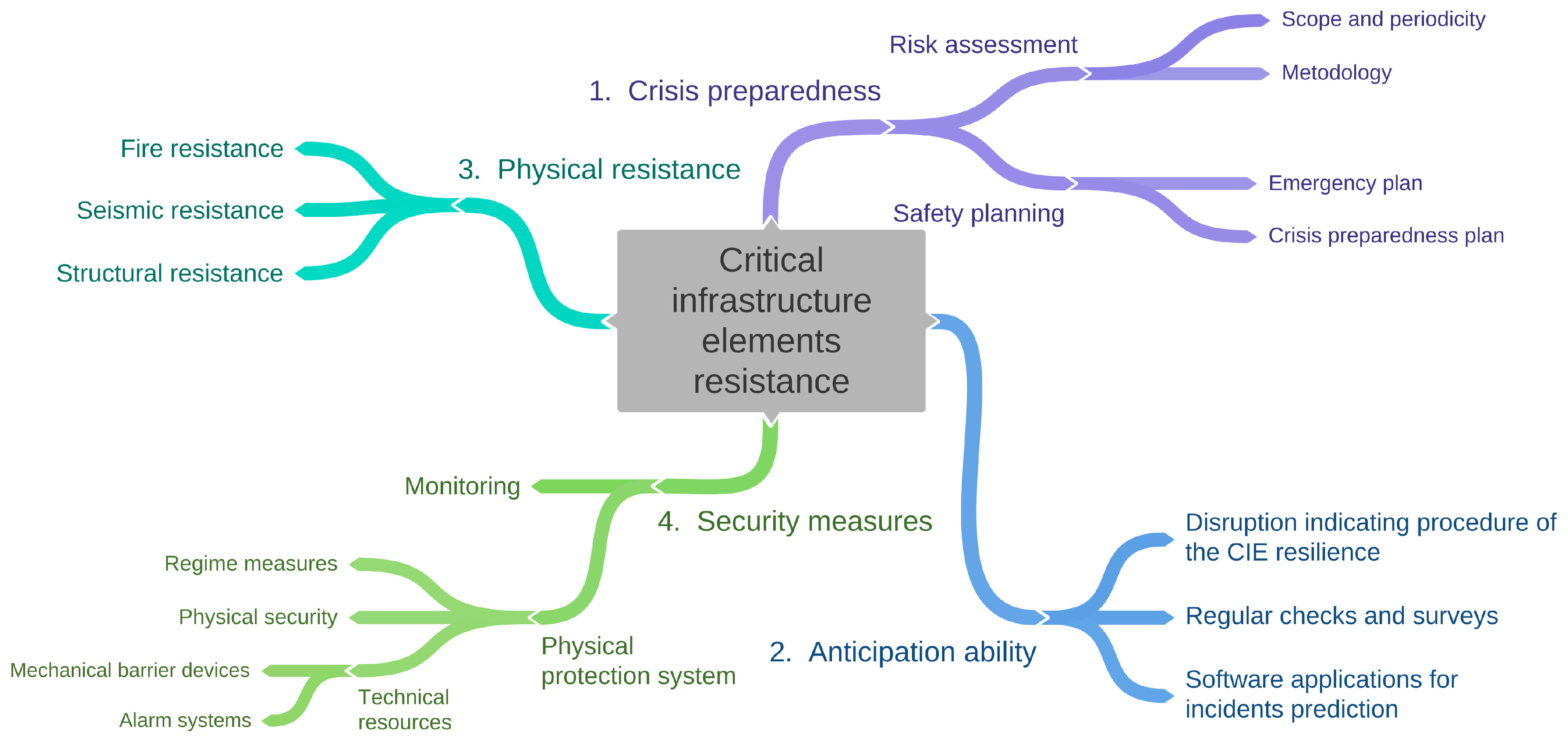 Critical infrastructure elements resistance

1. Crisis preparedness

Risk assessment

Scope and periodicity

Metodology

Safety planning

Emergency plan

Crisis preparedness plan

2. Anticipation ability

Disruption indicating procedure of the CIE resilience

Regular checks and surveys

Software applications for incidents prediction

3. Physical resistance

Fire resistance

Seismic resistance

Structural resistance

4. Security measures

Monitoring

Physical protection system

Regime measures

Physical security

Technical resources

Mechanical barrier devices

Alarm systems